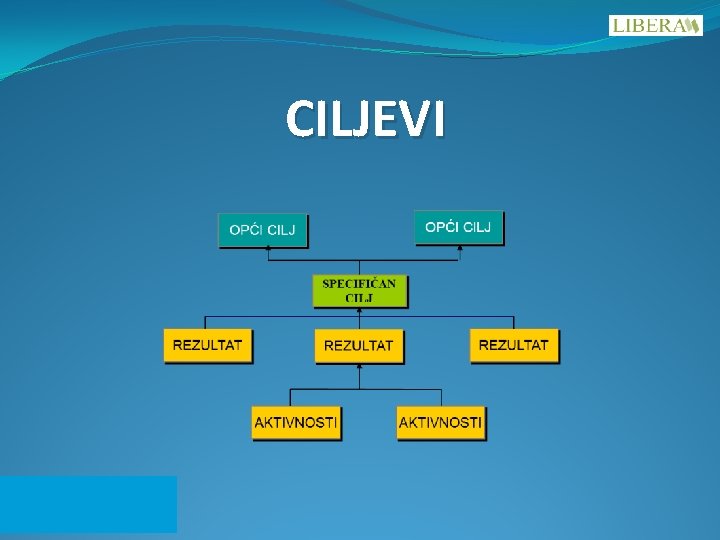 LIBERA

CILJEVI

OPĆI CILJ

OPĆI CILJ

SPECIFIČAN CILJ

REZULTAT

REZULTAT

REZULTAT

AKTIVNOSTI

AKTIVNOSTI